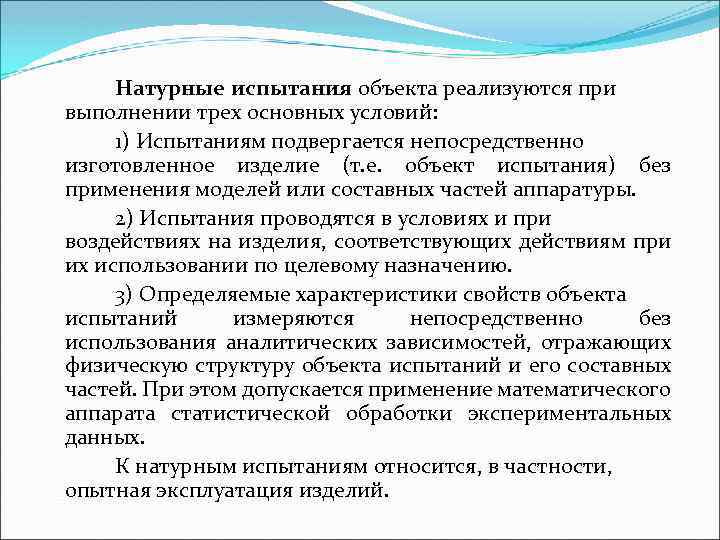 Натурные испытания объекта реализуются при выполнении трех основных условий:

1) Испытаниям подвергается непосредственно изготовленное изделие (т.е. объект испытания) без применения моделей или составных частей аппаратуры.

2) Испытания проводятся в условиях и при воздействиях на изделия, соответствующих действиям при их использовании по целевому назначению.

3) Определяемые характеристики свойств объекта испытаний измеряются непосредственно без использования аналитических зависимостей, отражающих физическую структуру объекта испытаний и его составных частей. При этом допускается применение математического аппарата статистической обработки экспериментальных данных.

К натурным испытаниям относится, в частности, опытная эксплуатация изделий.